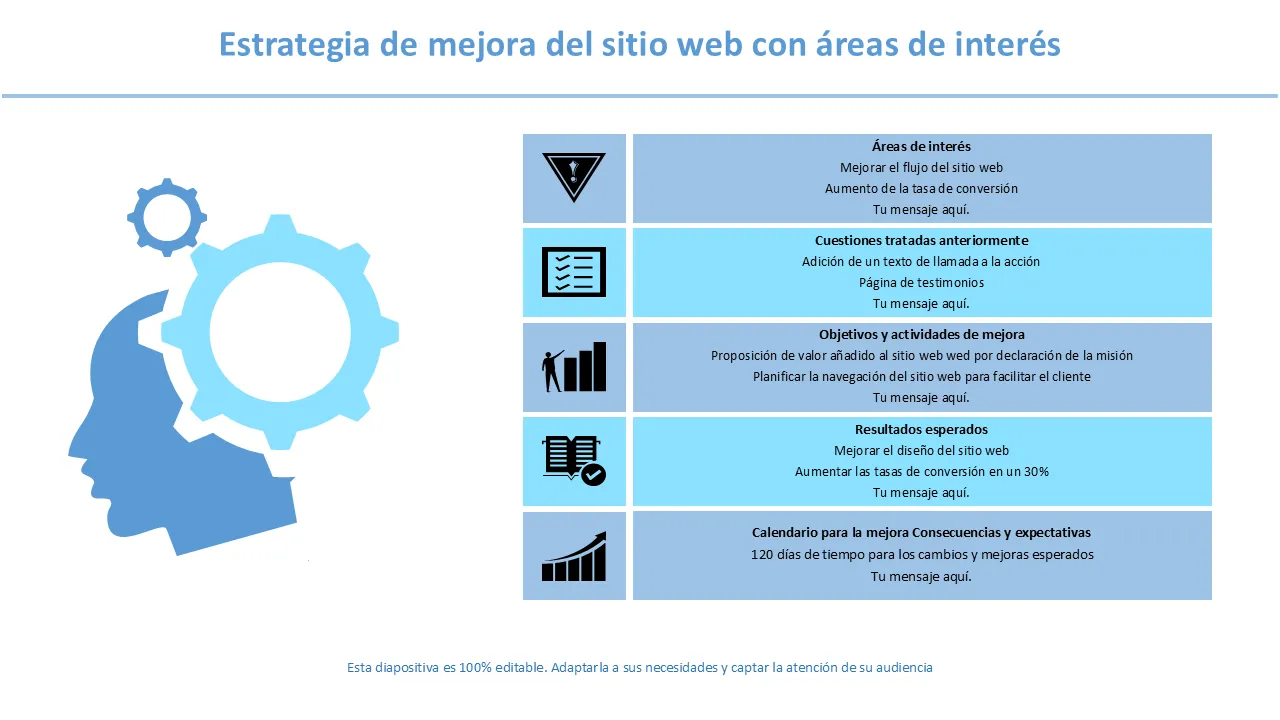 Estrategia de mejora del sitio web con áreas de interés

Áreas de interés
Mejorar el flujo del sitio web
Aumento de la tasa de conversión
Tu mensaje aquí.

Cuestiones tratadas anteriormente
Adición de un texto de llamada a la acción
Página de testimonios
Tu mensaje aquí.

Objetivos y actividades de mejora
Proposición de valor añadido al sitio web wed por declaración de la misión
Planificar la navegación del sitio web para facilitar el cliente
Tu mensaje aquí.

Resultados esperados
Mejorar el diseño del sitio web
Aumentar las tasas de conversión en un 30%
Tu mensaje aquí.

Calendario para la mejora Consecuencias y expectativas
120 días de tiempo para los cambios y mejoras esperados
Tu mensaje aquí.

Esta diapositiva es 100% editable. Adaptarla a sus necesidades y captar la atención de su audiencia